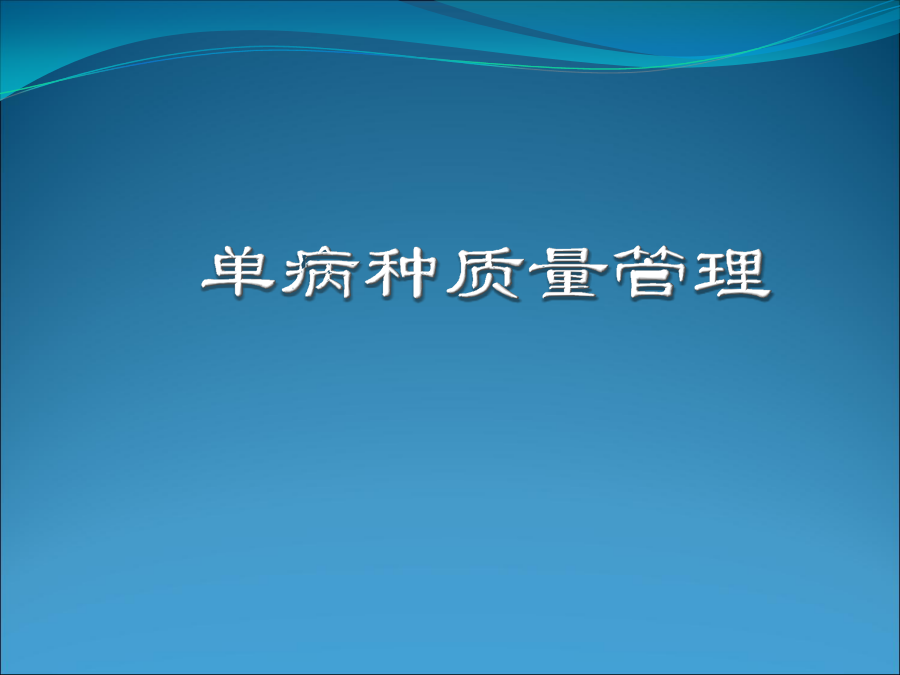 单病种质量管理